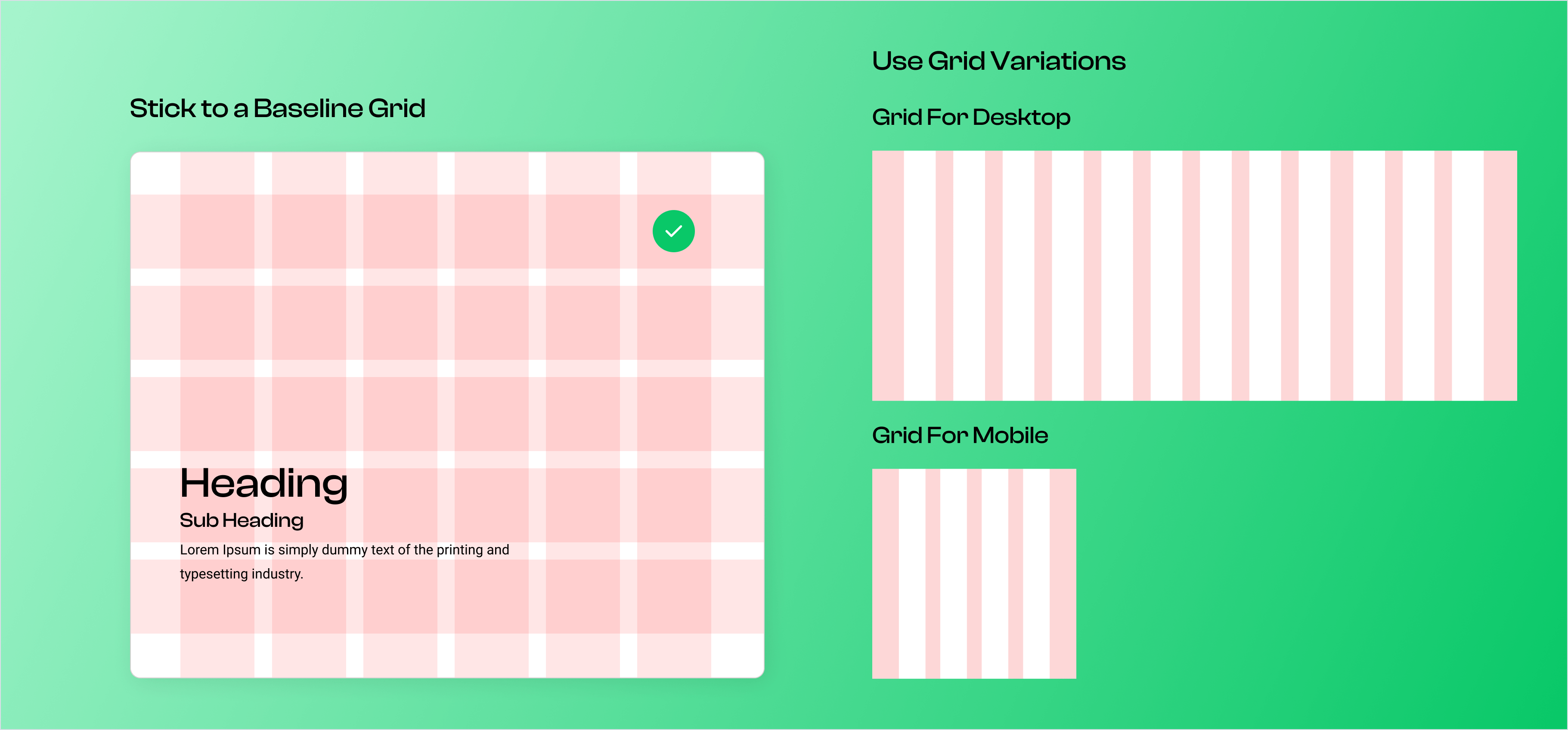 Stick to a Baseline Grid

Heading

Sub Heading

Lorem Ipsum is simply dummy text of the printing and typesetting industry.

Use Grid Variations

Grid For Desktop

Grid For Mobile